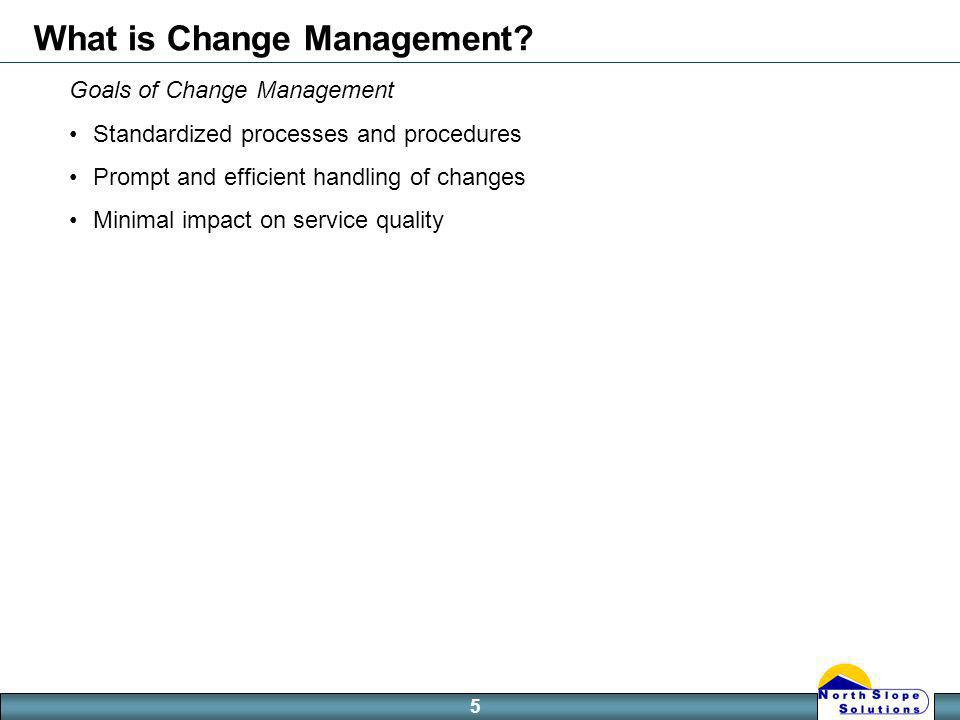 What is Change Management?

Goals of Change Management

• Standardized processes and procedures

• Prompt and efficient handling of changes

• Minimal impact on service quality

5

North Slope Solutions